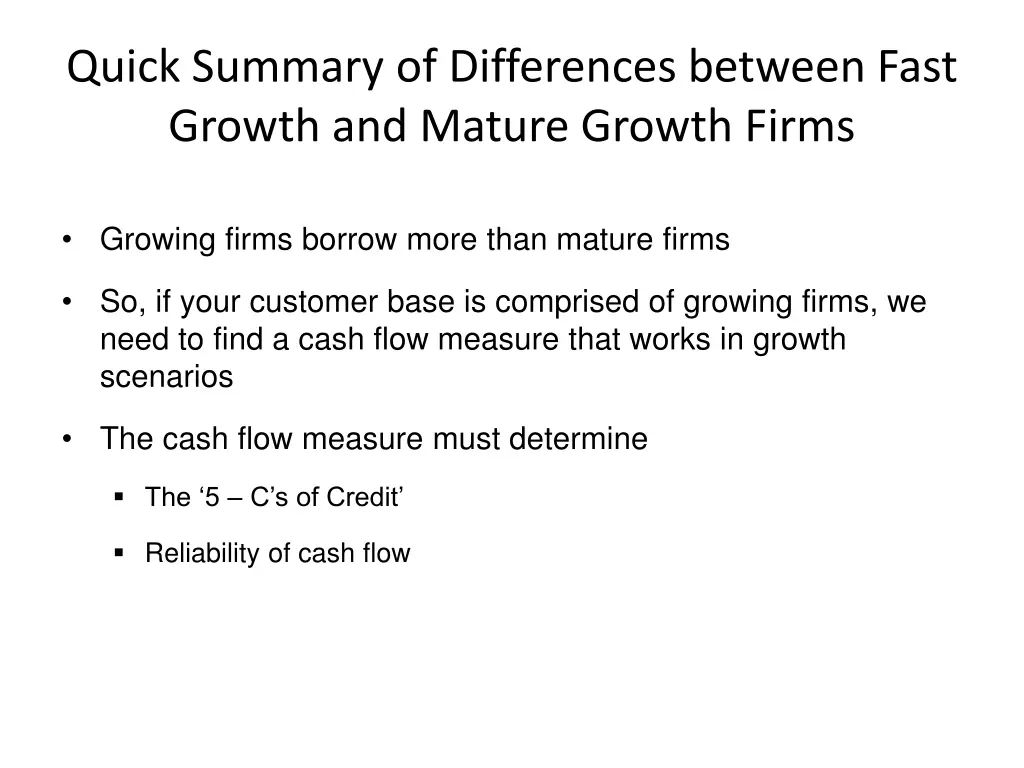 Quick Summary of Differences between Fast Growth and Mature Growth Firms

• Growing firms borrow more than mature firms

• So, if your customer base is comprised of growing firms, we need to find a cash flow measure that works in growth scenarios

• The cash flow measure must determine

▪ The ‘5 – C’s of Credit’

▪ Reliability of cash flow